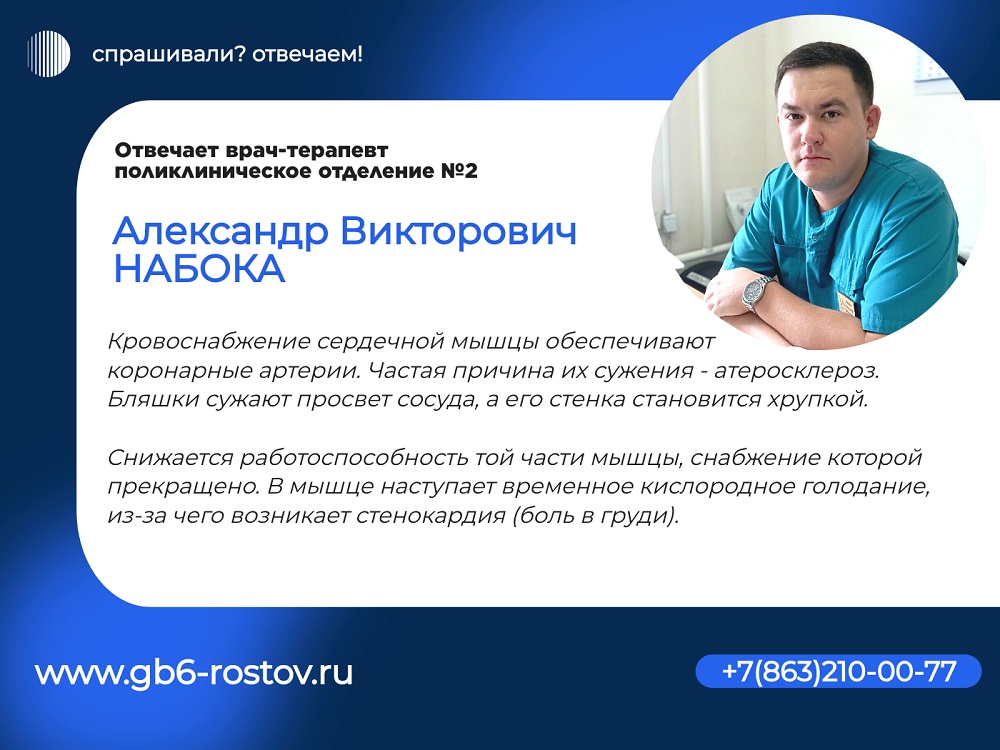 спрашивали? отвечаем!

Отвечает врач-терапевт
поликлиническое отделение №2

Александр Викторович
НАБОКА

Кровоснабжение сердечной мышцы обеспечивают коронарные артерии. Частая причина их сужения - атеросклероз. Бляшки сужают просвет сосуда, а его стенка становится хрупкой.

Снижается работоспособность той части мышцы, снабжение которой прекращено. В мышце наступает временное кислородное голодание, из-за чего возникает стенокардия (боль в груди).

www.gb6-rostov.ru

+7(863)210-00-77